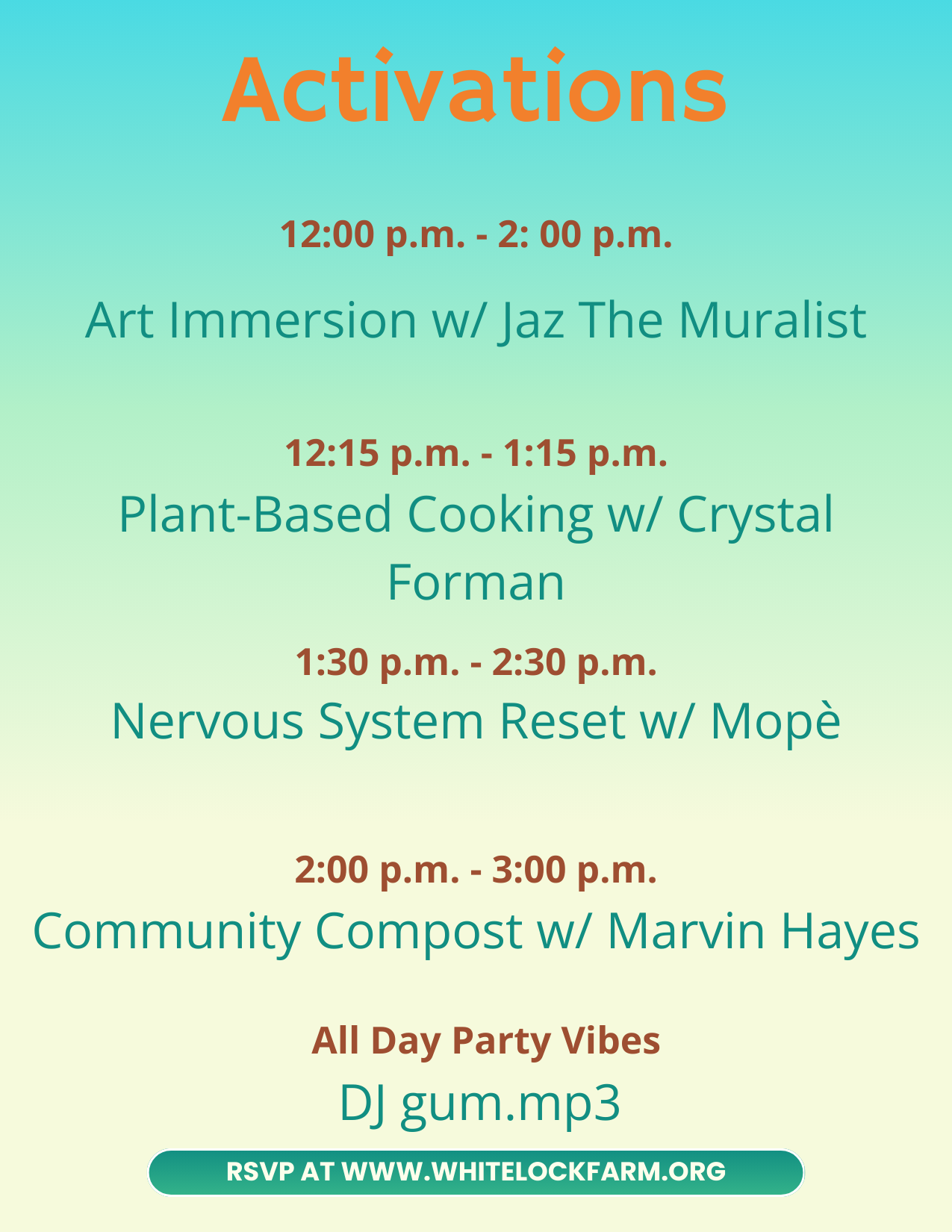 Activations

12:00 p.m. - 2: 00 p.m.

Art Immersion w/ Jaz The Muralist

12:15 p.m. - 1:15 p.m.

Plant-Based Cooking w/ Crystal Forman

1:30 p.m. - 2:30 p.m.

Nervous System Reset w/ Mopè

2:00 p.m. - 3:00 p.m.

Community Compost w/ Marvin Hayes

All Day Party Vibes

DJ gum.mp3

RSVP AT WWW.WHITELOCKFARM.ORG